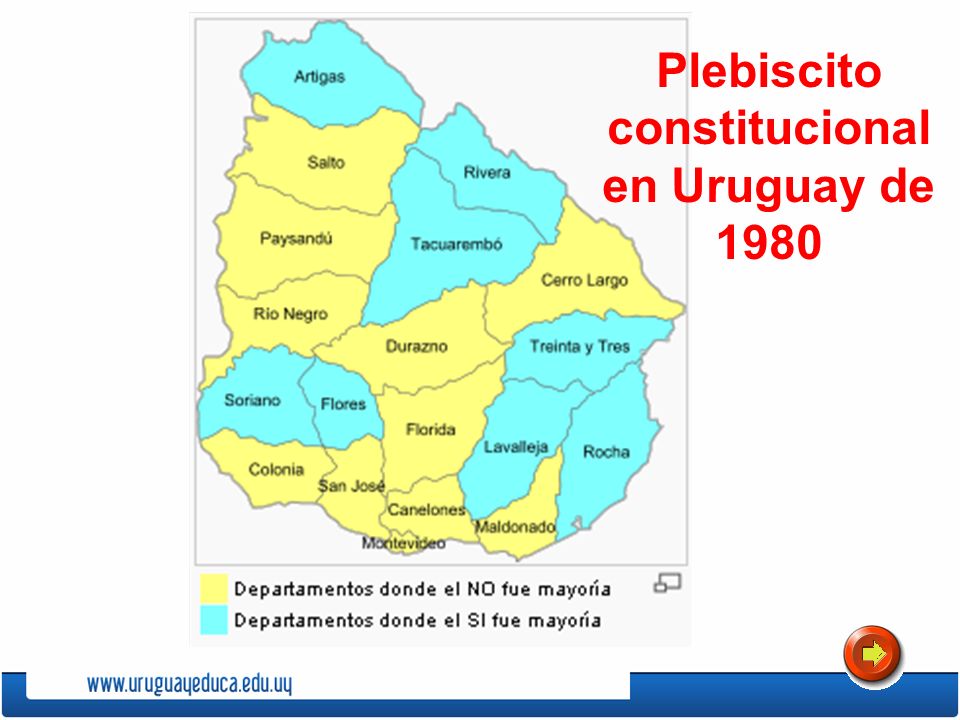 Plebiscito constitucional en Uruguay de 1980

Artigas
Salto
Rivera
Paysandú
Tacuarembó
Cerro Largo
Rio Negro
Durazno
Treinta y Tres
Soriano
Flores
Florida
Lavalleja
Rocha
Colonia
San José
Canelones
Maldonado
Montevideo

Departamentos donde el NO fue mayoría
Departamentos donde el SI fue mayoría

www.uruguayeduca.edu.uy